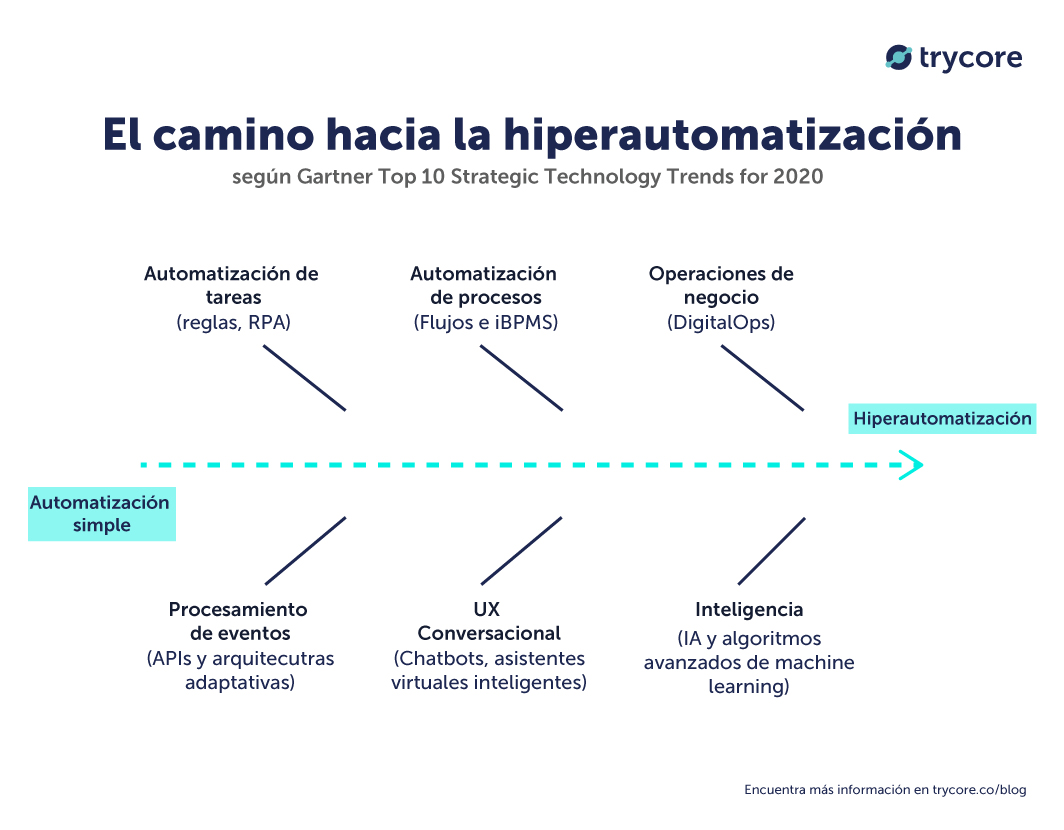 trycore

El camino hacia la hiperautomatización

según Gartner Top 10 Strategic Technology Trends for 2020

Automatización de tareas (reglas, RPA)

Automatización de procesos (Flujos e iBPMS)

Operaciones de negocio (DigitalOps)

Hiperautomatización

Automatización simple

Procesamiento de eventos (APIs y arquitecutras adaptativas)

UX Conversacional (Chatbots, asistentes virtuales inteligentes)

Inteligencia (IA y algoritmos avanzados de machine learning)

Encuentra más información en trycore.co/blog